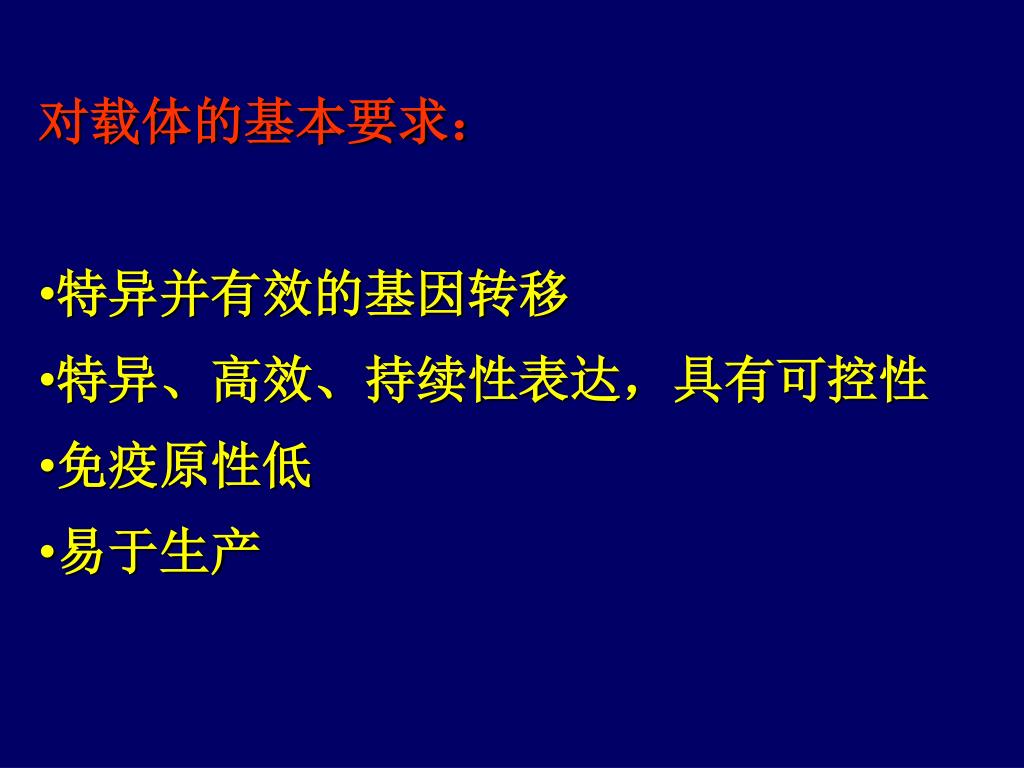 对载体的基本要求：

•特异并有效的基因转移
•特异、高效、持续性表达，具有可控性
•免疫原性低
•易于生产